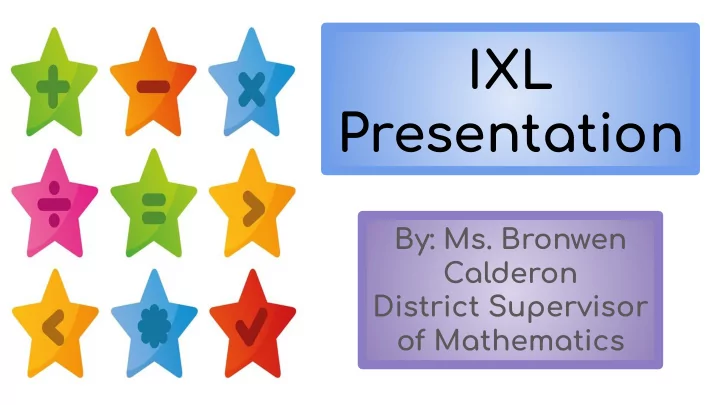 IXL Presentation

By: Ms. Bronwen Calderon District Supervisor of Mathematics